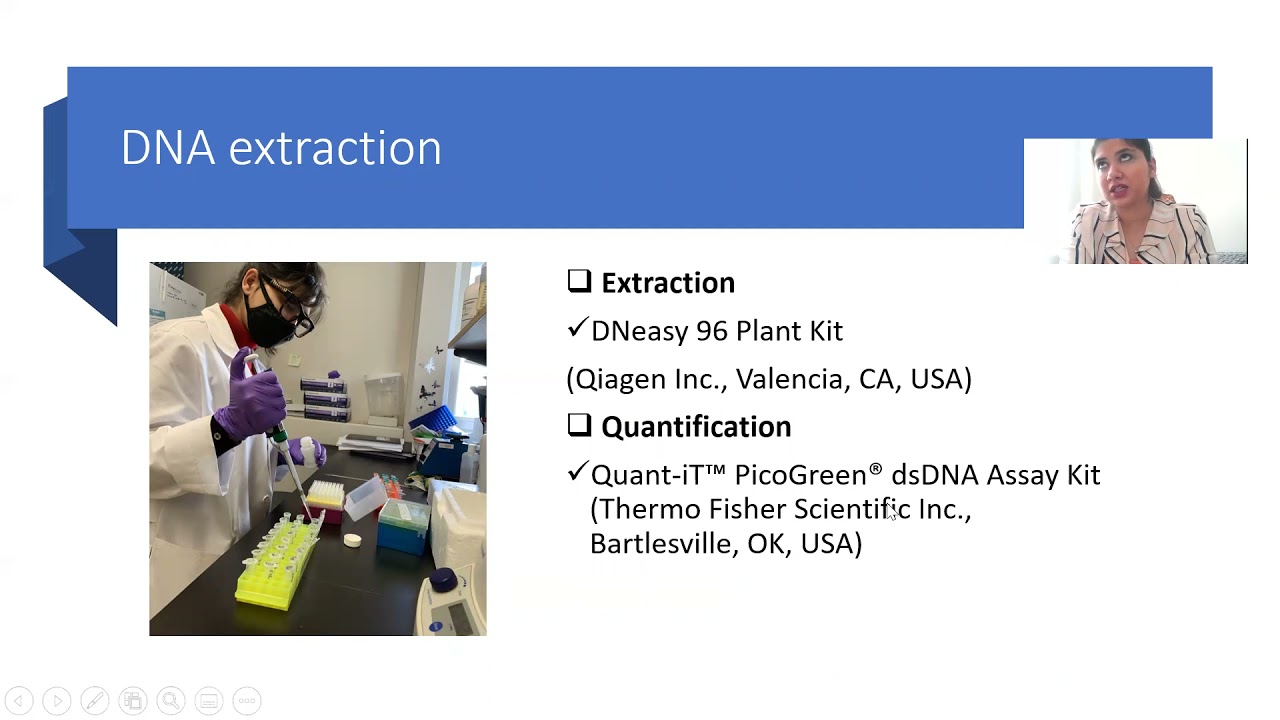 DNA extraction

❑ Extraction

✓DNeasy 96 Plant Kit

(Qiagen Inc., Valencia, CA, USA)

❑ Quantification

✓Quant-iT™ PicoGreen® dsDNA Assay Kit (Thermo Fisher Scientific Inc., Bartlesville, OK, USA)